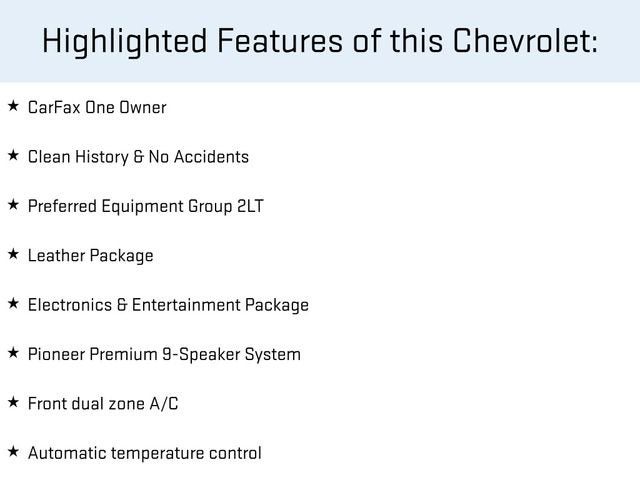 Highlighted Features of this Chevrolet:

★ CarFax One Owner

★ Clean History & No Accidents

★ Preferred Equipment Group 2LT

★ Leather Package

★ Electronics & Entertainment Package

★ Pioneer Premium 9-Speaker System

★ Front dual zone A/C

★ Automatic temperature control